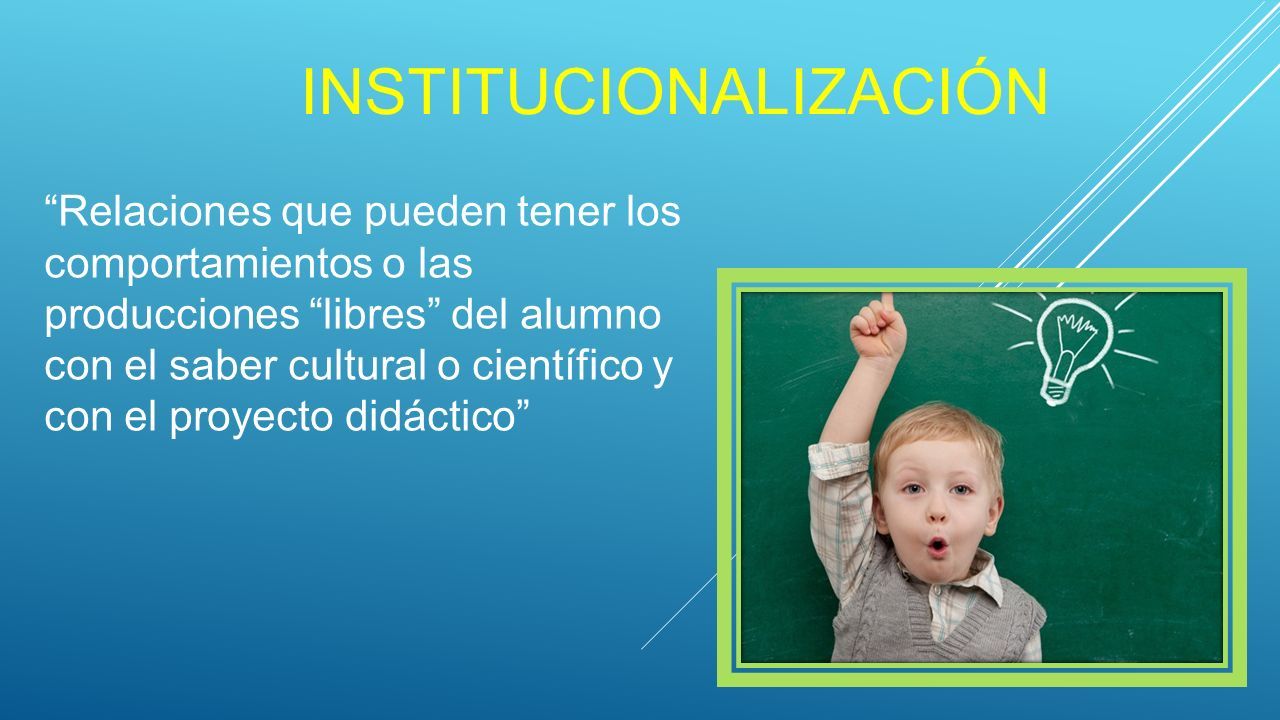 INSTITUCIONALIZACIÓN

“Relaciones que pueden tener los comportamientos o las producciones “libres” del alumno con el saber cultural o científico y con el proyecto didáctico”